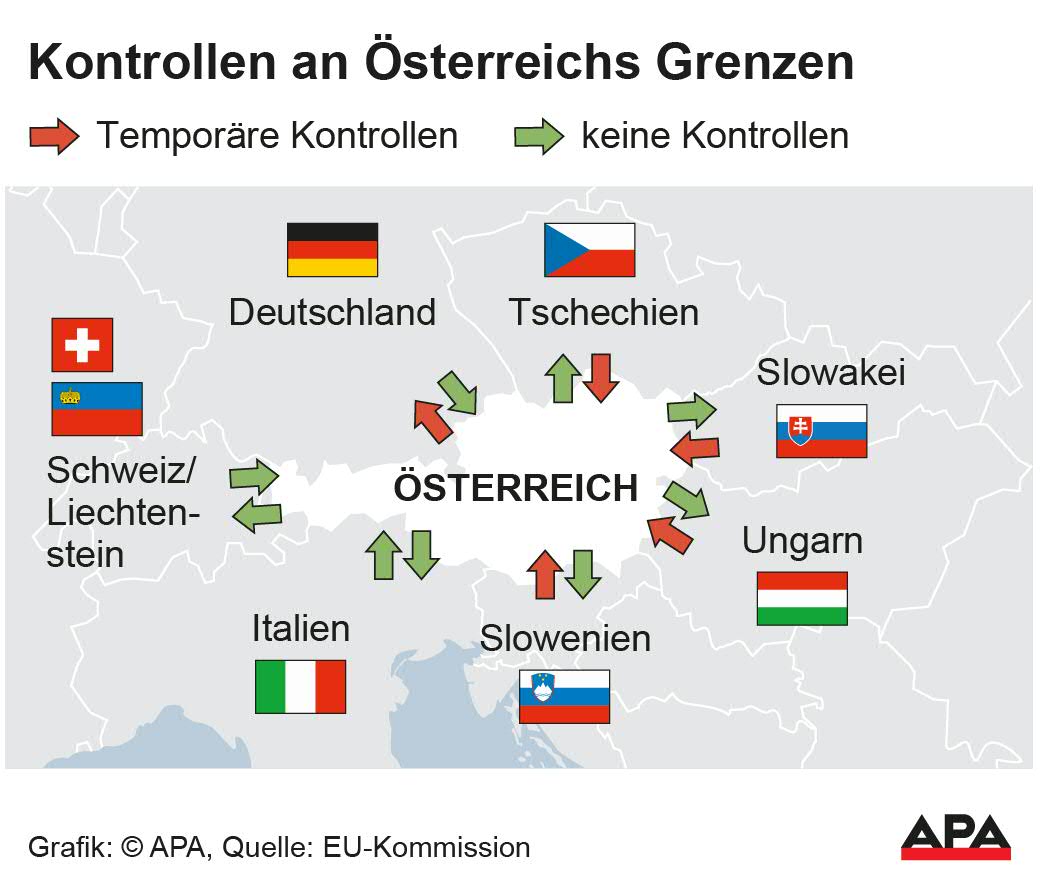 Kontrollen an Österreichs Grenzen

Temporäre Kontrollen keine Kontrollen

Deutschland

Tschechien

Slowakei

Schweiz/ Liechtenstein

ÖSTERREICH

Ungarn

Italien

Slowenien

Grafik: © APA, Quelle: EU-Kommission

APA